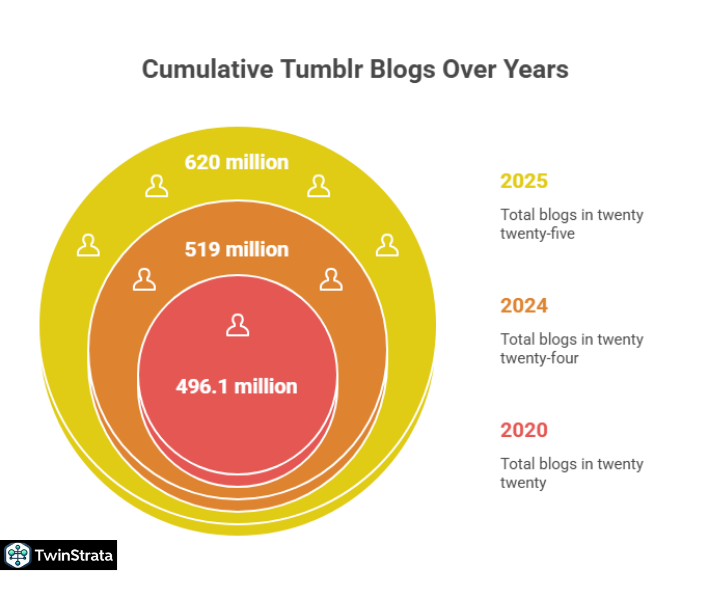 Cumulative Tumblr Blogs Over Years

620 million

519 million

496.1 million

2025

Total blogs in twenty twenty-five

2024

Total blogs in twenty twenty-four

2020

Total blogs in twenty twenty

TwinStrata